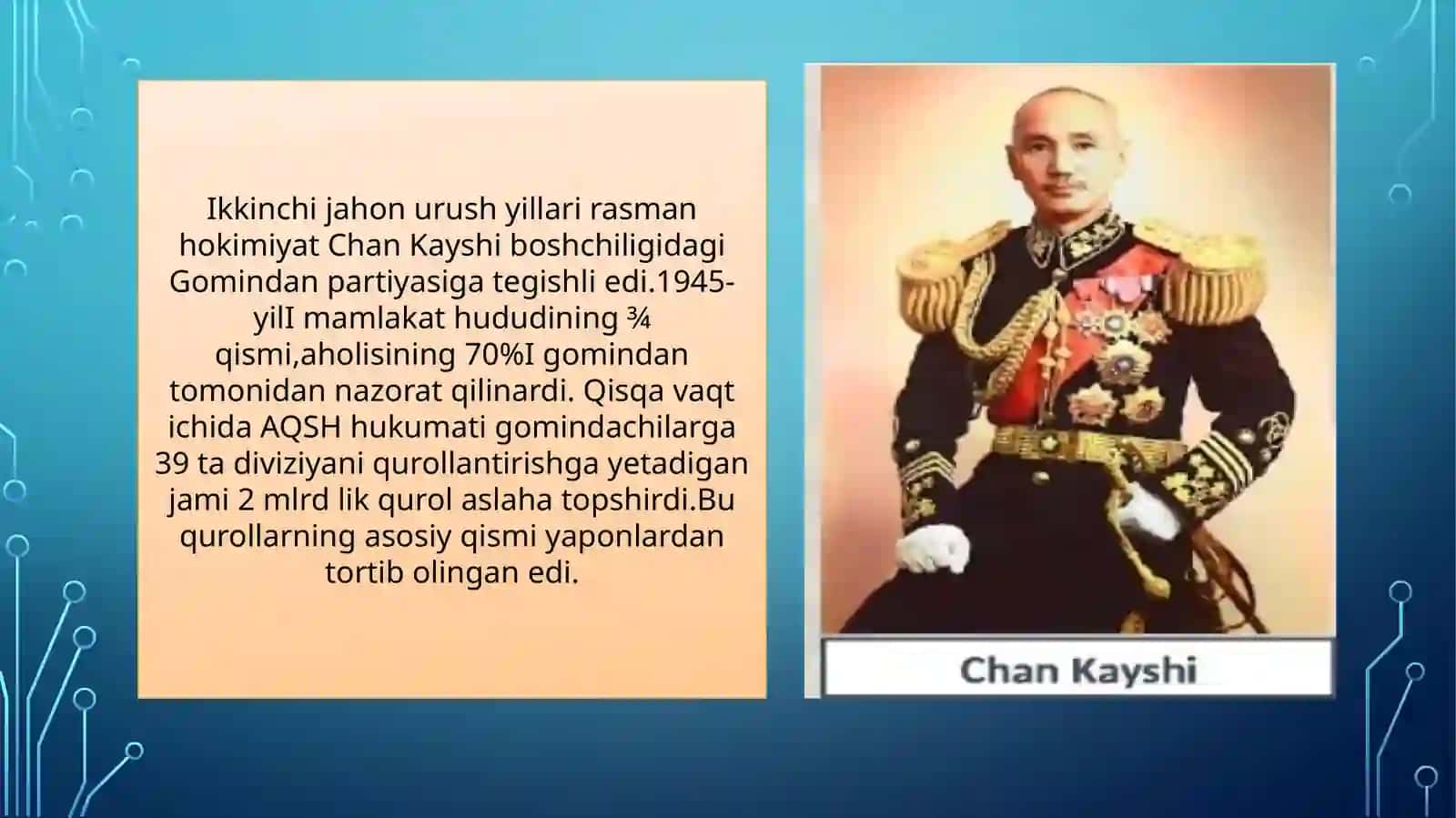 Ikkinchi jahon urush yillari rasman hokimiyat Chan Kayshi boshchiligidagi Gomindan partiyasiga tegishli edi.1945-yilI mamlakat hududining ¾ qismi,aholisining 70%I gomindan tomonidan nazorat qilinardi. Qisqa vaqt ichida AQSH hukumati gomindachilarga 39 ta diviziyani qurollantirishga yetadigan jami 2 mlrd lik qurol aslaha topshirdi.Bu qurollarning asosiy qismi yaponlardan tortib olingan edi.

Chan Kayshi